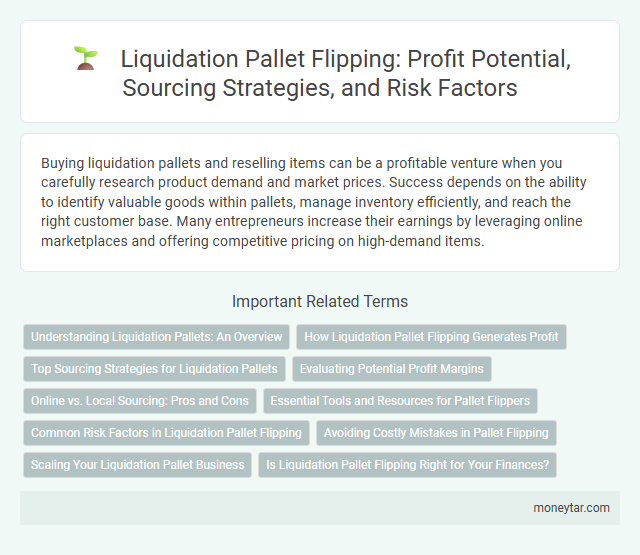 Liquidation Pallet Flipping: Profit Potential, Sourcing Strategies, and Risk Factors

Buying liquidation pallets and reselling items can be a profitable venture when you carefully research product demand and market prices. Success depends on the ability to identify valuable goods within pallets, manage inventory efficiently, and reach the right customer base. Many entrepreneurs increase their earnings by leveraging online marketplaces and offering competitive pricing on high-demand items.

Important Related Terms

Understanding Liquidation Pallets: An Overview

How Liquidation Pallet Flipping Generates Profit

Top Sourcing Strategies for Liquidation Pallets

Evaluating Potential Profit Margins

Online vs. Local Sourcing: Pros and Cons

Essential Tools and Resources for Pallet Flippers

Common Risk Factors in Liquidation Pallet Flipping

Avoiding Costly Mistakes in Pallet Flipping

Scaling Your Liquidation Pallet Business

Is Liquidation Pallet Flipping Right for Your Finances?

moneytar.com